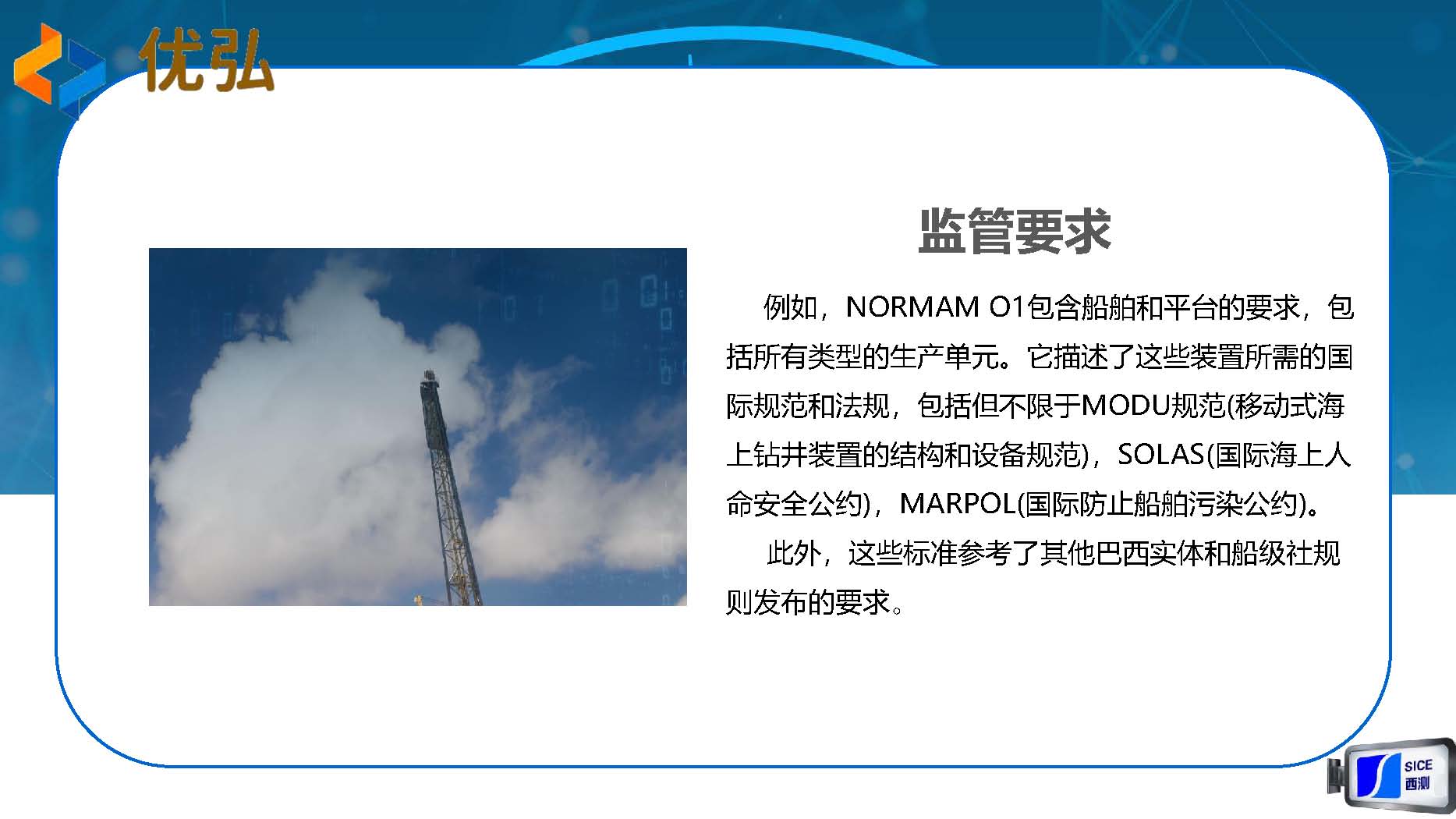 优弘

监管要求

例如，NORMAM O1包含船舶和平台的要求，包括所有类型的生产单元。它描述了这些装置所需的国际规范和法规，包括但不限于MODU规范(移动式海上钻井装置的结构和设备规范)，SOLAS(国际海上人命安全公约)，MARPOL(国际防止船舶污染公约)。

此外，这些标准参考了其他巴西实体和船级社规则发布的要求。

SICE
西测